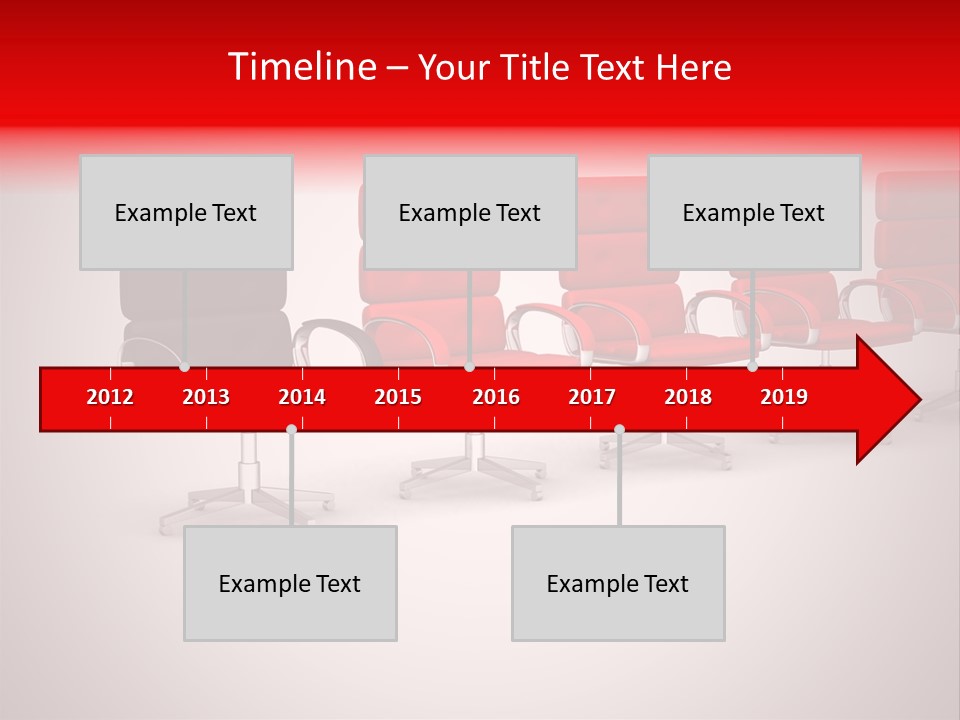 Timeline – Your Title Text Here

Example Text

Example Text

Example Text

2012
2013
2014
2015
2016
2017
2018
2019

Example Text

Example Text